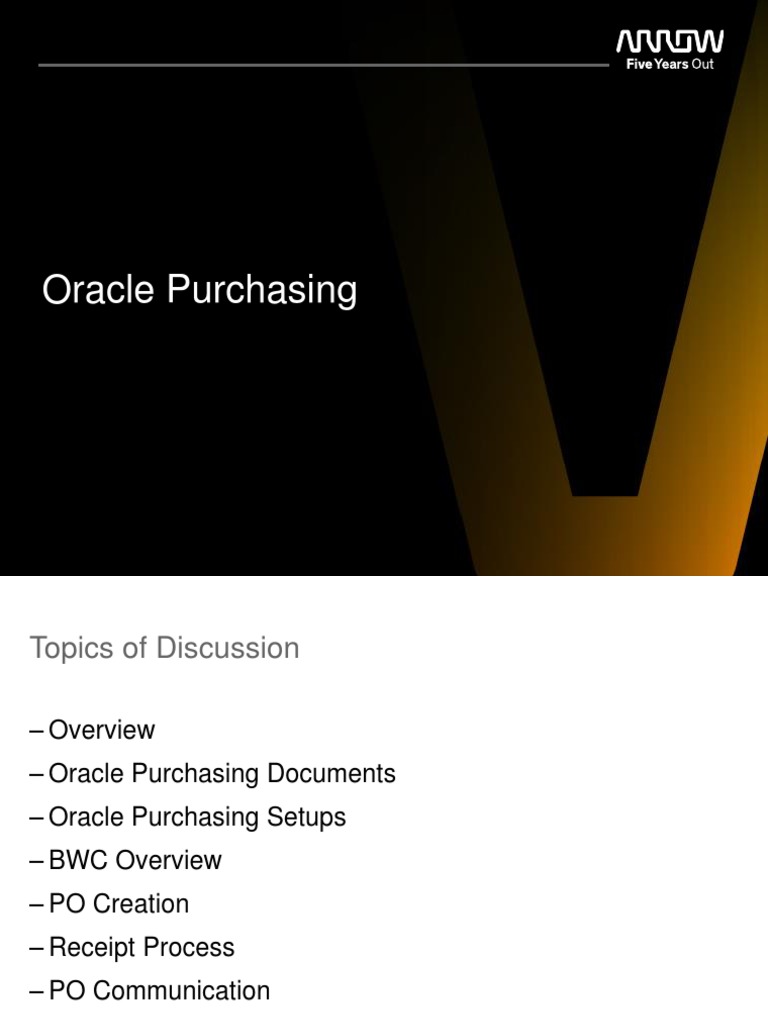 ARROW
Five Years Out

Oracle Purchasing

Topics of Discussion

– Overview
– Oracle Purchasing Documents
– Oracle Purchasing Setups
– BWC Overview
– PO Creation
– Receipt Process
– PO Communication